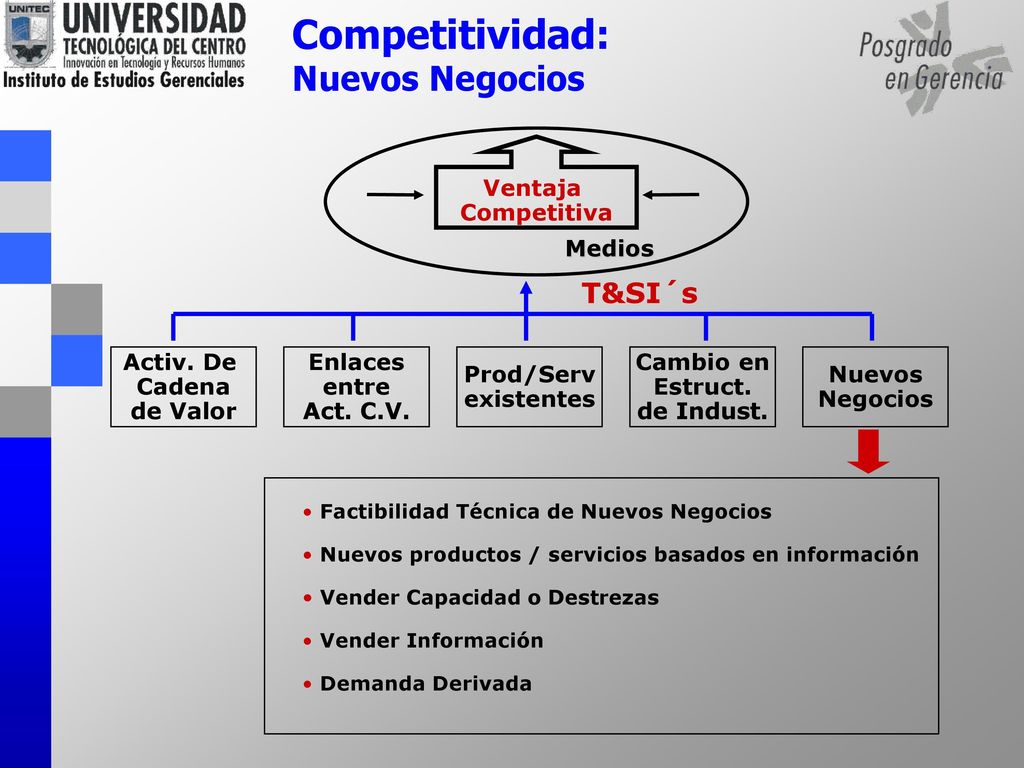 UNITEC
UNIVERSIDAD
TECNOLÓGICA DEL CENTRO
Innovación en Tecnología y Recursos Humanos
Instituto de Estudios Gerenciales

Competitividad:
Nuevos Negocios

Posgrado
en Gerencia

Ventaja
Competitiva

Medios

T&SI´s

Activ. De Cadena de Valor

Enlaces entre Act. C.V.

Prod/Serv existentes

Cambio en Estruct. de Indust.

Nuevos Negocios

• Factibilidad Técnica de Nuevos Negocios
• Nuevos productos / servicios basados en información
• Vender Capacidad o Destrezas
• Vender Información
• Demanda Derivada